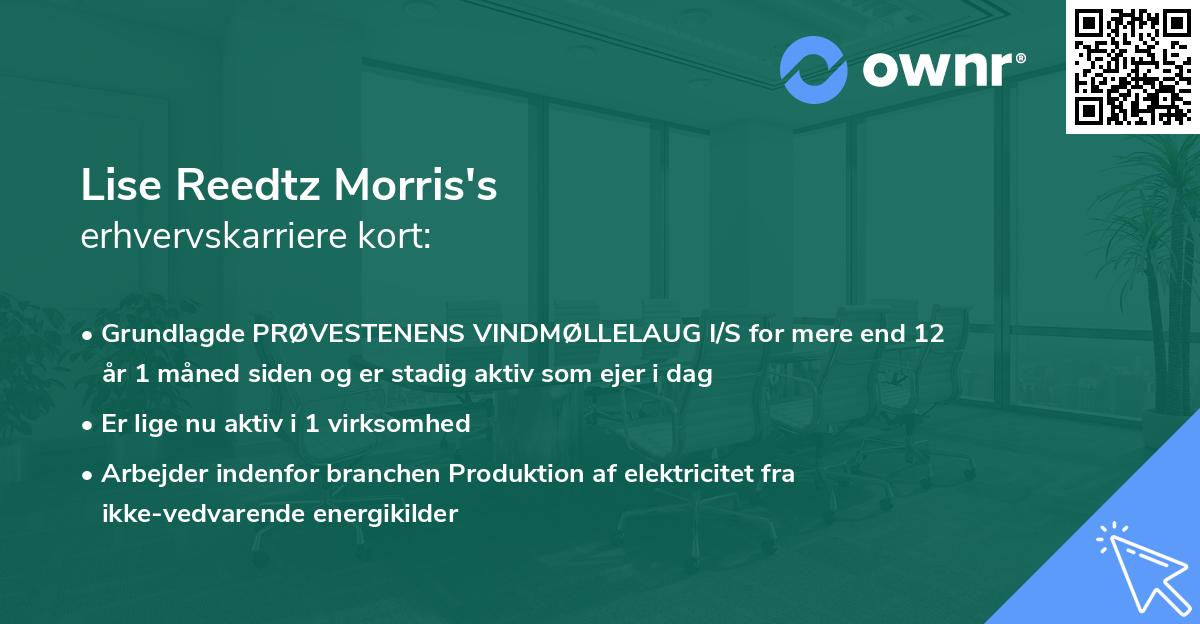 ownr®

Lise Reedtz Morris's
erhvervskarriere kort:

• Grundlagde PRØVESTENENS VINDMØLLELAUG I/S for mere end 12 år 1 måned siden og er stadig aktiv som ejer i dag
• Er lige nu aktiv i 1 virksomhed
• Arbejder indenfor branchen Produktion af elektricitet fra ikke-vedvarende energikilder